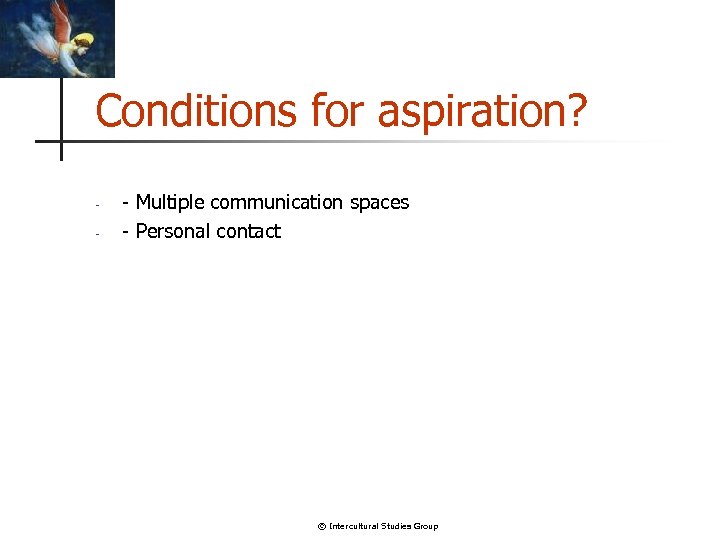 Conditions for aspiration?

- - Multiple communication spaces
- - Personal contact

© Intercultural Studies Group